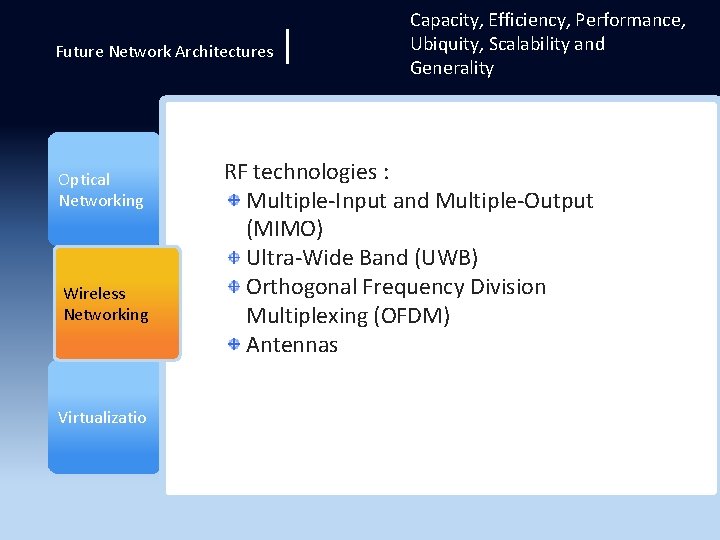 Future Network Architectures

Capacity, Efficiency, Performance, Ubiquity, Scalability and Generality

Optical Networking

Wireless Networking

Virtualizatio

RF technologies :
Multiple-Input and Multiple-Output (MIMO)
Ultra-Wide Band (UWB)
Orthogonal Frequency Division Multiplexing (OFDM)
Antennas